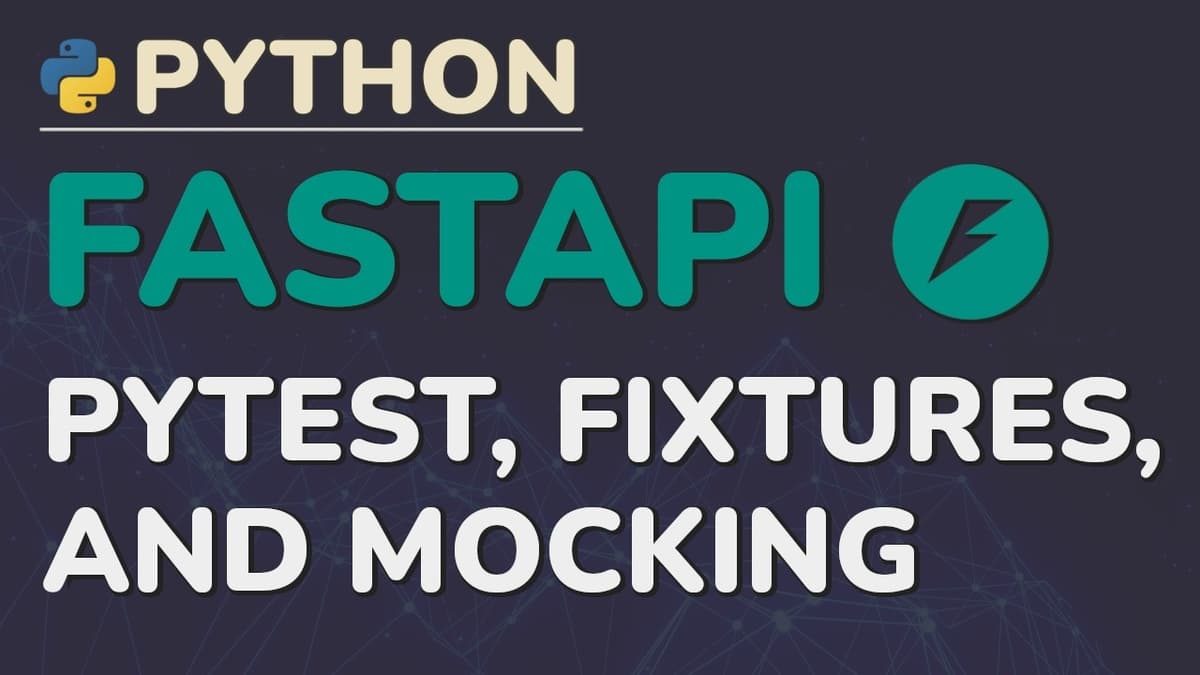 PYTHON

FASTAPI

PYTEST, FIXTURES, AND MOCKING